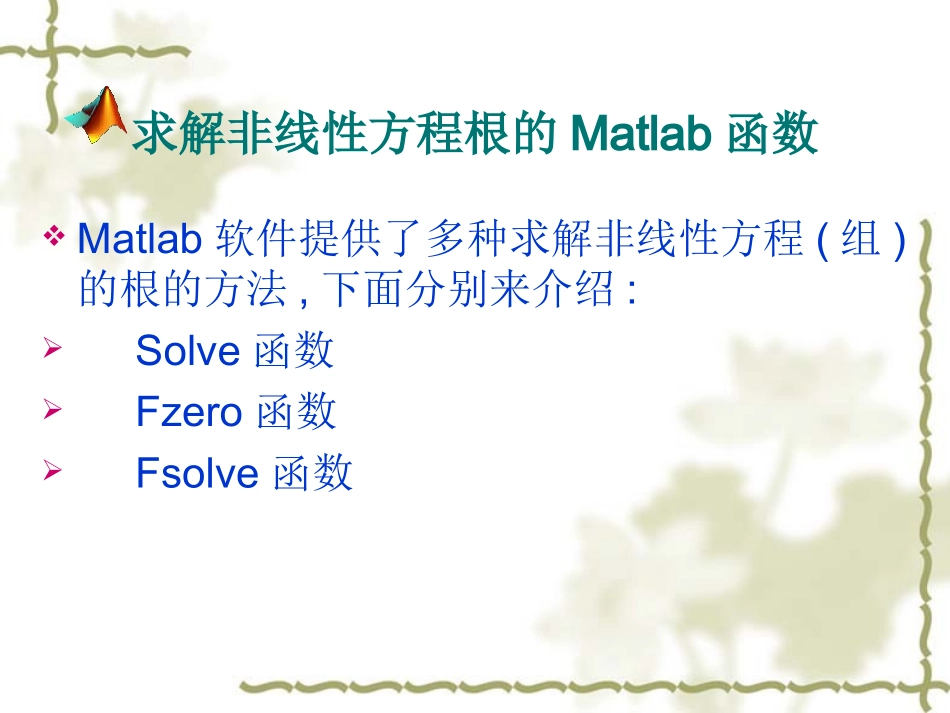 求解非线性方程根的 Matlab 函数

❖ Matlab 软件提供了多种求解非线性方程 ( 组 ) 的根的方法 , 下面分别来介绍 :

➢ Solve 函数

➢ Fzero 函数

➢ Fsolve 函数